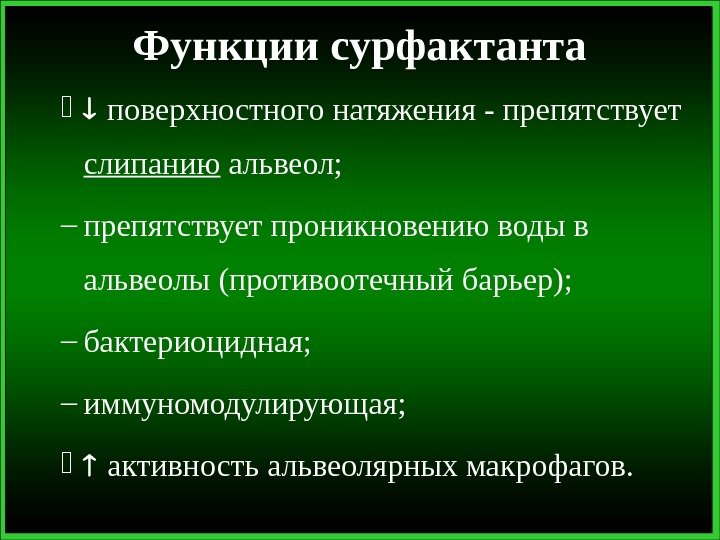 Функции сурфактанта

 ↓ поверхностного натяжения - препятствует слипанию альвеол;

– препятствует проникновению воды в альвеолы (противоотечный барьер);

– бактериоцидная;

– иммуномодулирующая;

 ↑ активность альвеолярных макрофагов.